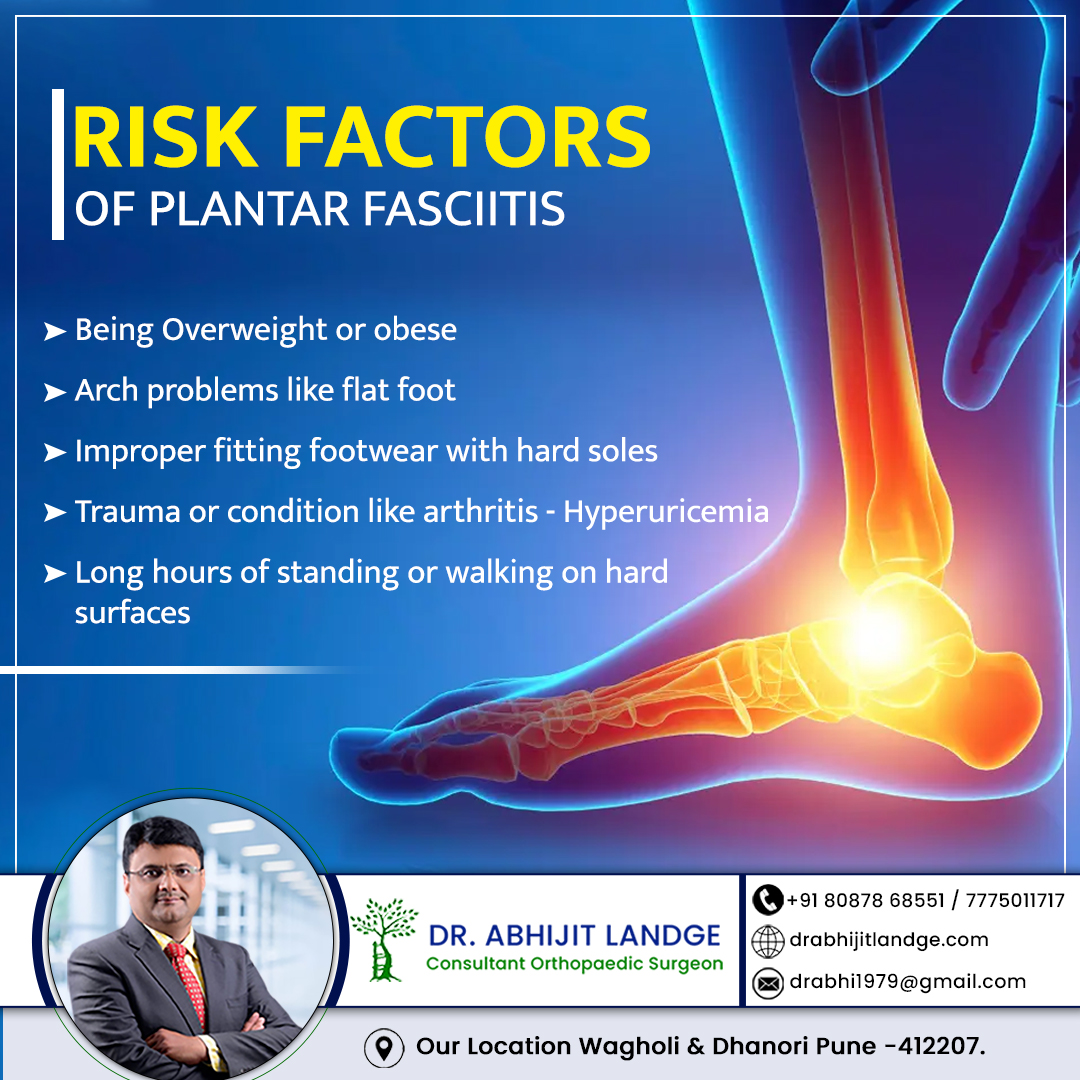 RISK FACTORS
OF PLANTAR FASCIITIS

➤ Being Overweight or obese
➤ Arch problems like flat foot
➤ Improper fitting footwear with hard soles
➤ Trauma or condition like arthritis - Hyperuricemia
➤ Long hours of standing or walking on hard surfaces

DR. ABHIJIT LANDGE
Consultant Orthopaedic Surgeon

+91 80878 68551 / 7775011717
drabhijitlandge.com
drabhi1979@gmail.com

Our Location Wagholi & Dhanori Pune -412207.